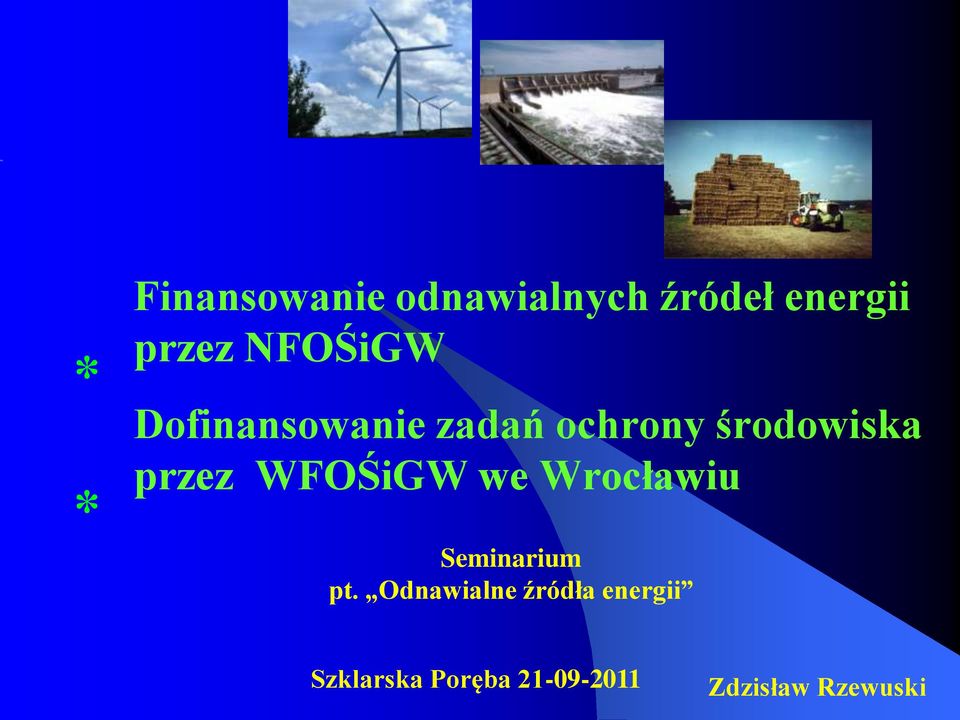 * Finansowanie odnawialnych źródeł energii przez NFOŚiGW

* Dofinansowanie zadań ochrony środowiska przez WFOŚiGW we Wrocławiu

Seminarium
pt. „Odnawialne źródła energii”

Szklarska Poręba 21-09-2011

Zdzisław Rzewuski